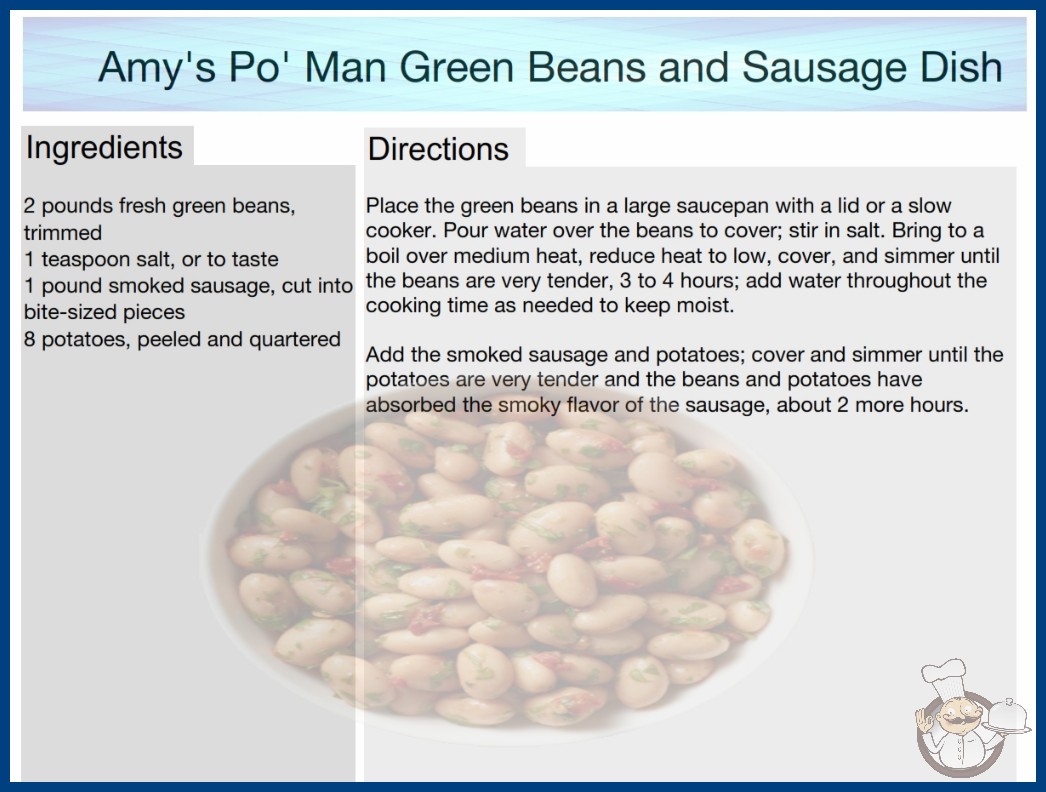 Amy's Po' Man Green Beans and Sausage Dish

Ingredients

2 pounds fresh green beans, trimmed
1 teaspoon salt, or to taste
1 pound smoked sausage, cut into bite-sized pieces
8 potatoes, peeled and quartered

Directions

Place the green beans in a large saucepan with a lid or a slow cooker. Pour water over the beans to cover; stir in salt. Bring to a boil over medium heat, reduce heat to low, cover, and simmer until the beans are very tender, 3 to 4 hours; add water throughout the cooking time as needed to keep moist.

Add the smoked sausage and potatoes; cover and simmer until the potatoes are very tender and the beans and potatoes have absorbed the smoky flavor of the sausage, about 2 more hours.